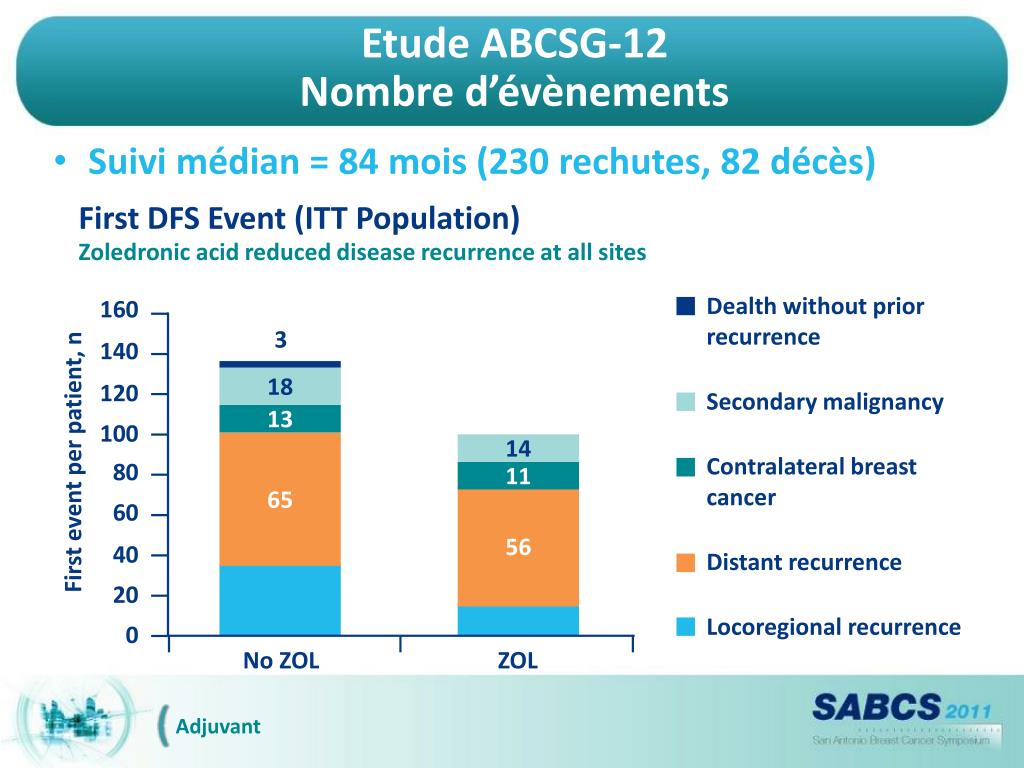 Etude ABCSG-12
Nombre d'évènements

• Suivi médian = 84 mois (230 rechutes, 82 décès)

First DFS Event (ITT Population)
Zoledronic acid reduced disease recurrence at all sites

First event per patient, n

160
140
120
100
80
60
40
20
0

3
18
13
65

14
11
56

No ZOL
ZOL

Dealth without prior recurrence
Secondary malignancy
Contralateral breast cancer
Distant recurrence
Locoregional recurrence

Adjuvant

SABCS 2011
San Antonio Breast Cancer Symposium